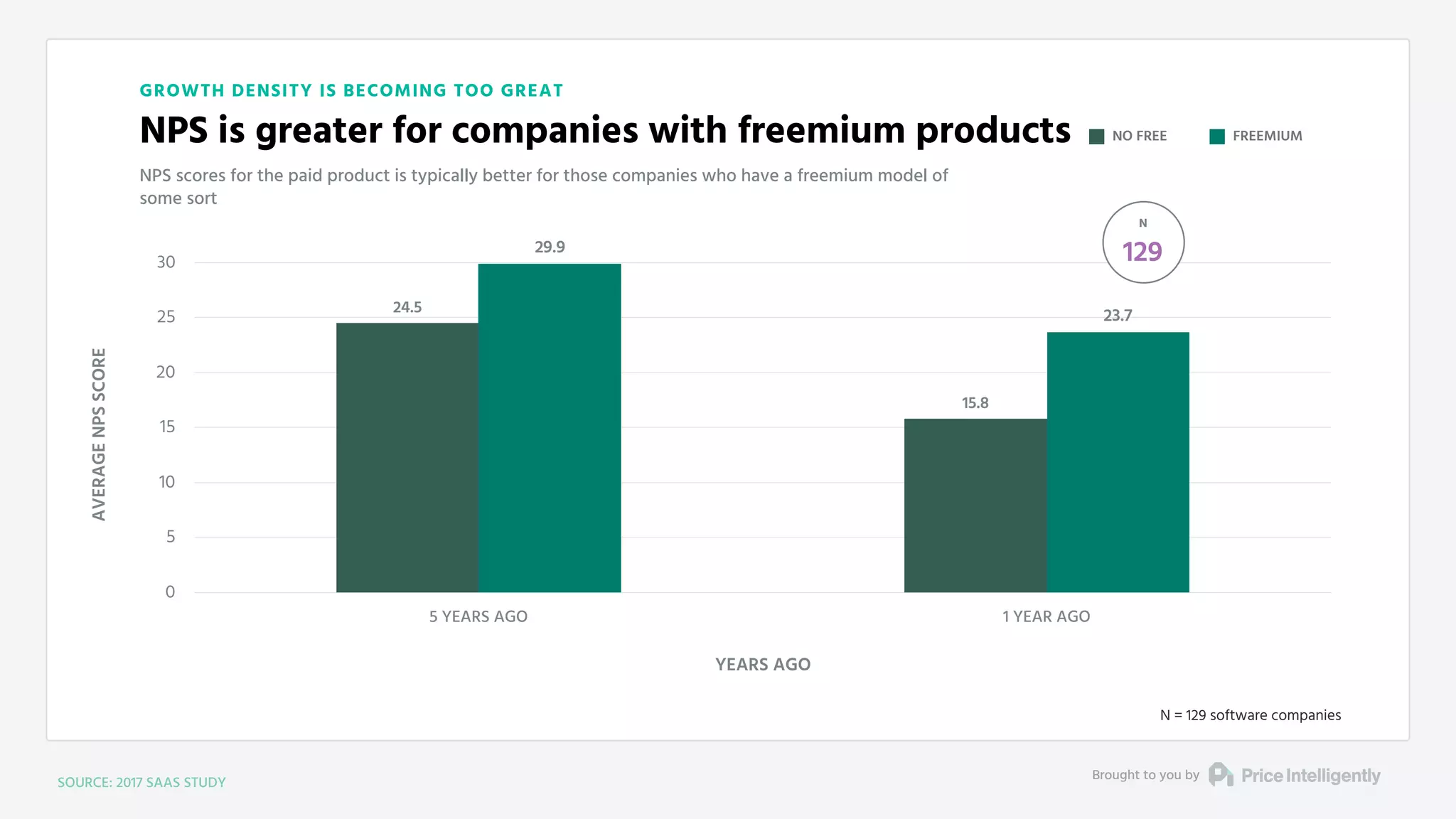 GROWTH DENSITY IS BECOMING TOO GREAT

NPS is greater for companies with freemium products

NO FREE FREEMIUM

NPS scores for the paid product is typically better for those companies who have a freemium model of some sort

N
129

AVERAGE NPS SCORE

30
25
20
15
10
5
0

24.5
29.9
15.8
23.7

5 YEARS AGO
1 YEAR AGO

YEARS AGO

N = 129 software companies

SOURCE: 2017 SAAS STUDY

Brought to you by Price Intelligently